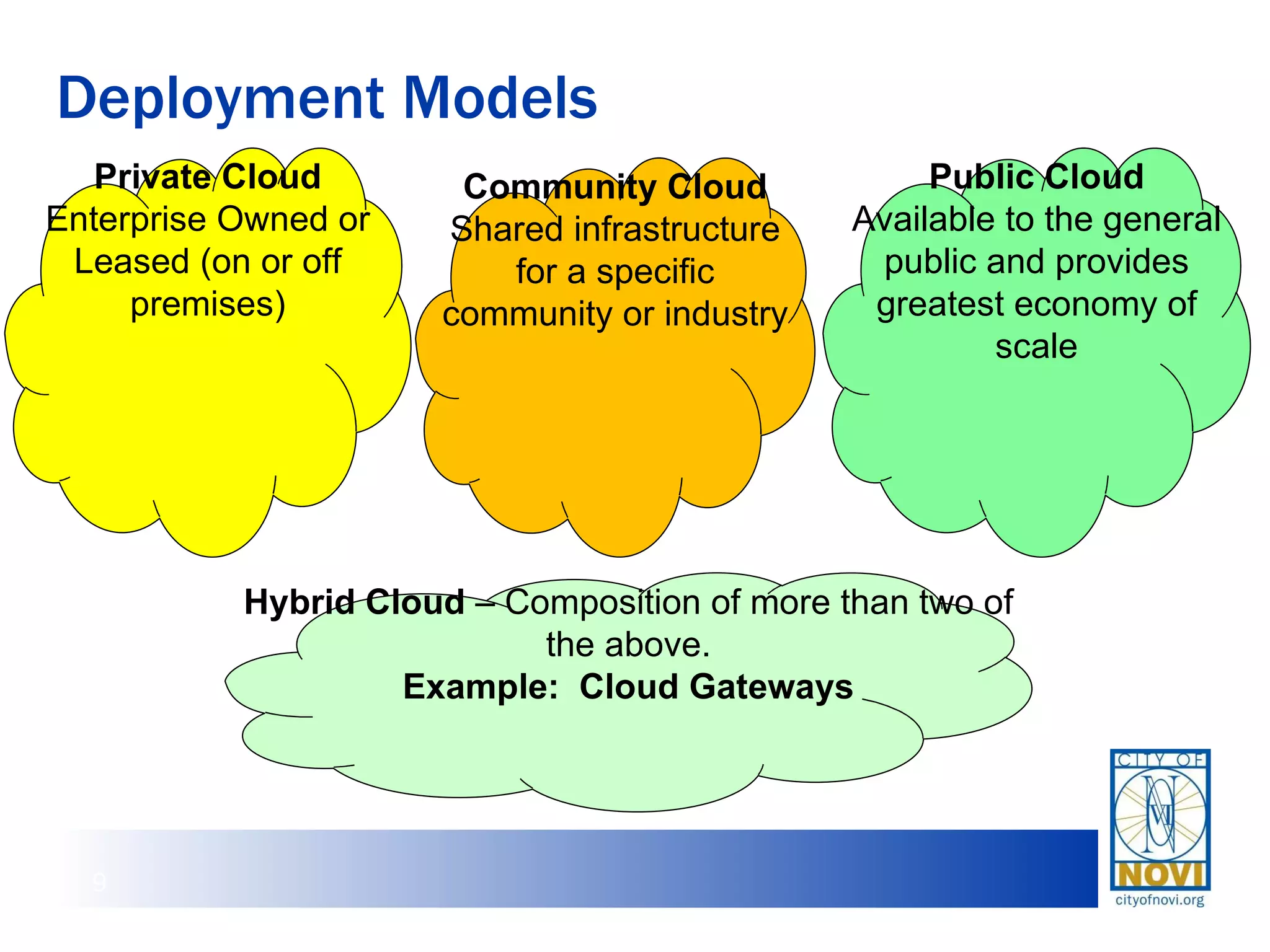 Deployment Models

Private Cloud
Enterprise Owned or Leased (on or off premises)

Community Cloud
Shared infrastructure for a specific community or industry

Public Cloud
Available to the general public and provides greatest economy of scale

Hybrid Cloud – Composition of more than two of the above.
Example: Cloud Gateways

9

CITY OF
NOVI
cityofnovi.org